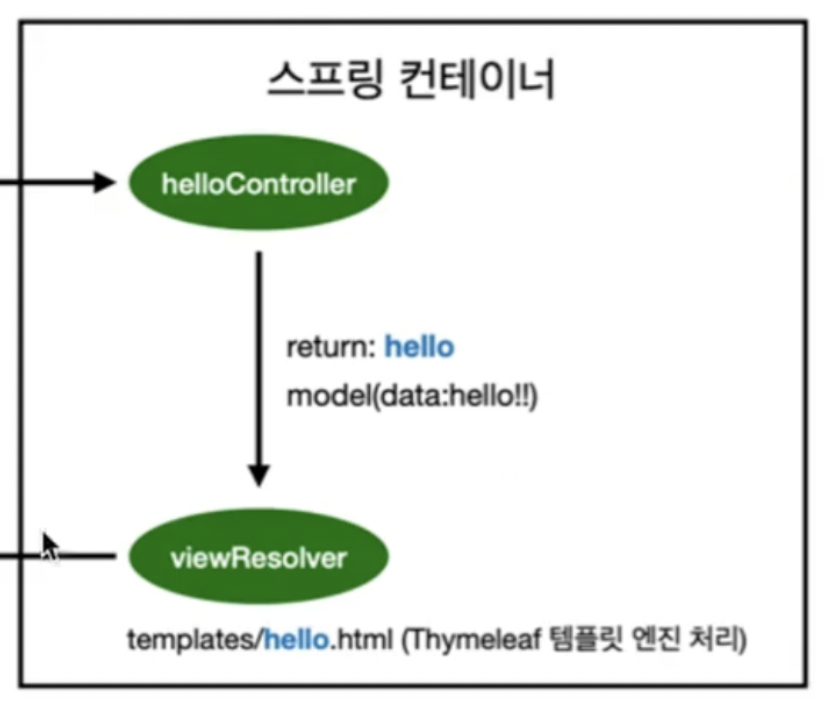 스프링 컨테이너

helloController

return: hello
model(data:hello!!)

viewResolver

templates/hello.html (Thymeleaf 템플릿 엔진 처리)